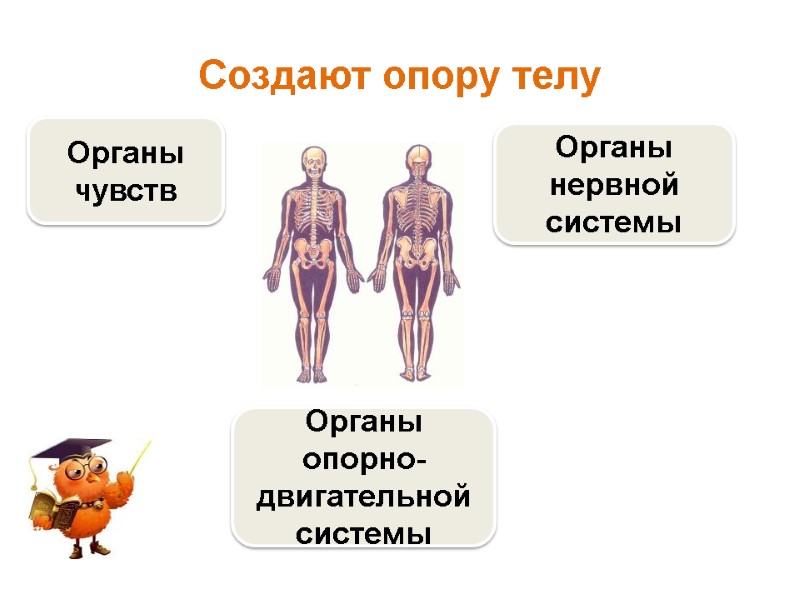 Создают опору телу

Органы чувств

Органы нервной системы

Органы опорно-двигательной системы